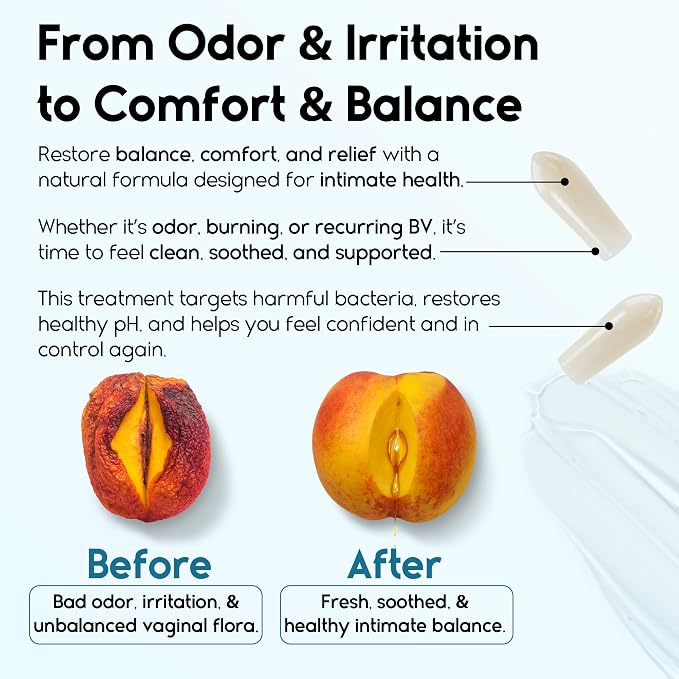 From Odor & Irritation to Comfort & Balance

Restore balance, comfort, and relief with a natural formula designed for intimate health.

Whether it's odor, burning, or recurring BV, it's time to feel clean, soothed, and supported.

This treatment targets harmful bacteria, restores healthy pH, and helps you feel confident and in control again.

Before

Bad odor, irritation, & unbalanced vaginal flora.

After

Fresh, soothed, & healthy intimate balance.